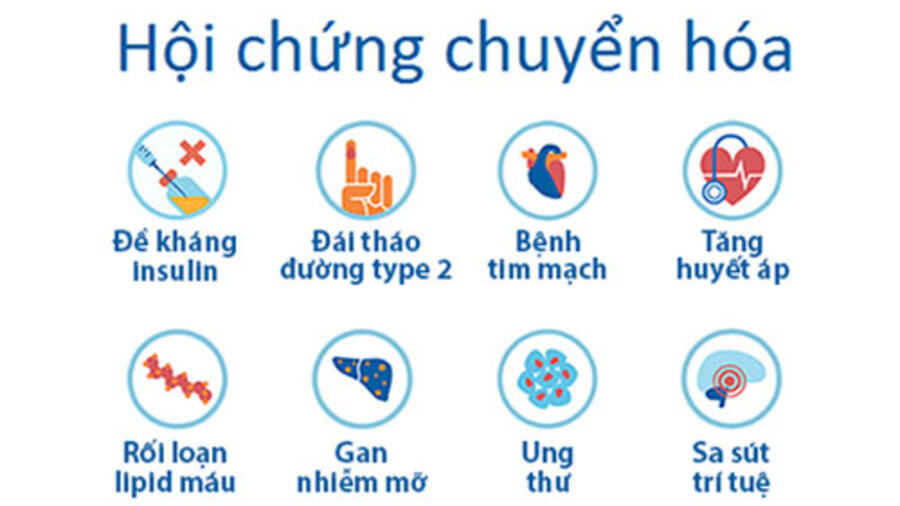 Hội chứng chuyển hóa

Đề kháng insulin

Đái tháo đường type 2

Bệnh tim mạch

Tăng huyết áp

Rối loạn lipid máu

Gan nhiễm mỡ

Ung thư

Sa sút trí tuệ